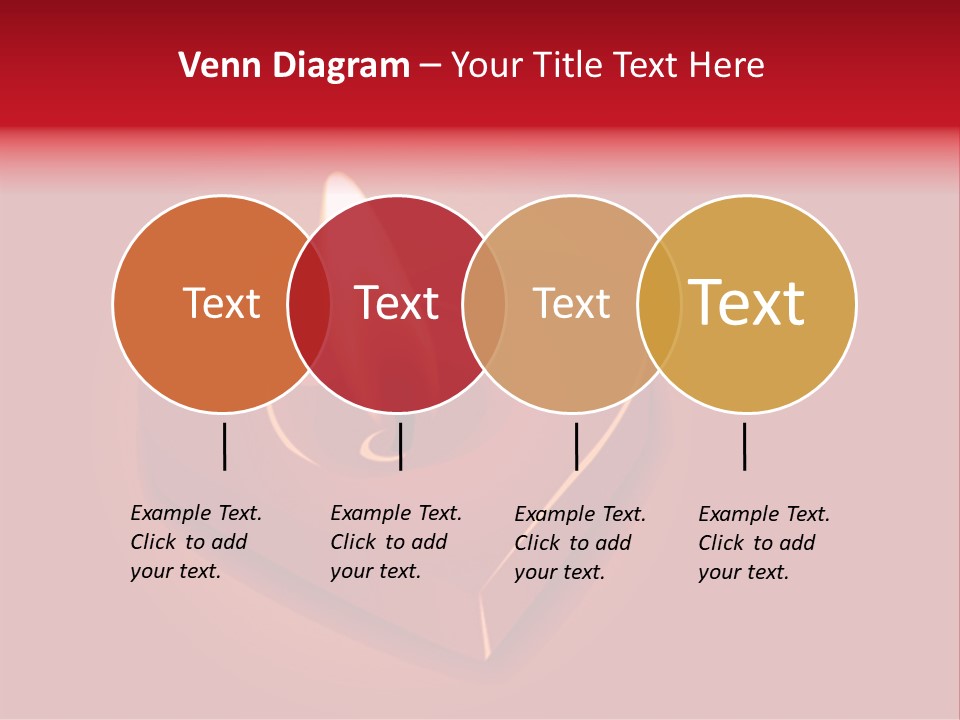 Venn Diagram – Your Title Text Here

Text

Text

Text

Text

Example Text. Click to add your text.

Example Text. Click to add your text.

Example Text. Click to add your text.

Example Text. Click to add your text.